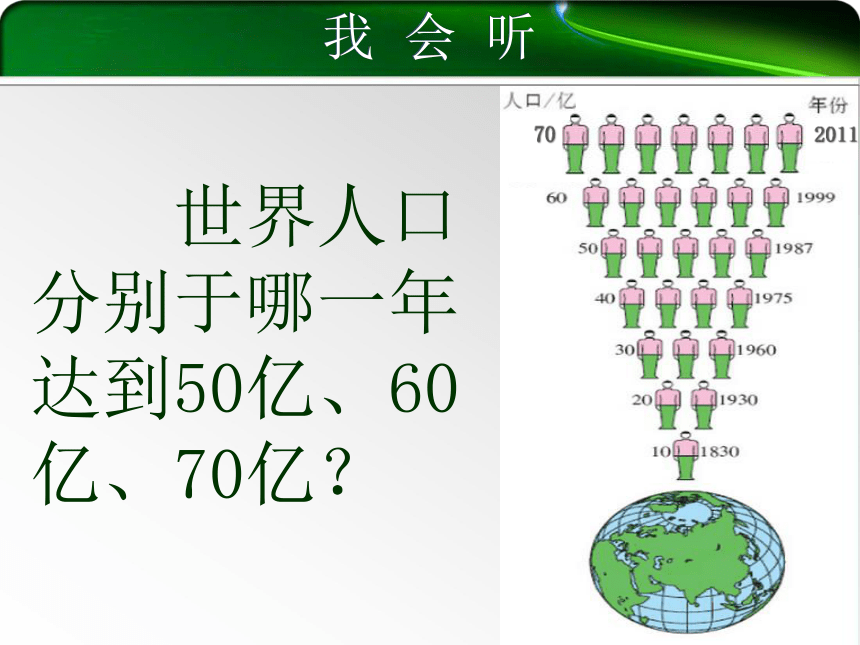 我 会 听

世界人口分别于哪一年达到50亿、60亿、70亿？

人口/亿
年份
70
2011
60
1999
50
1987
40
1975
30
1960
20
1930
10
1830